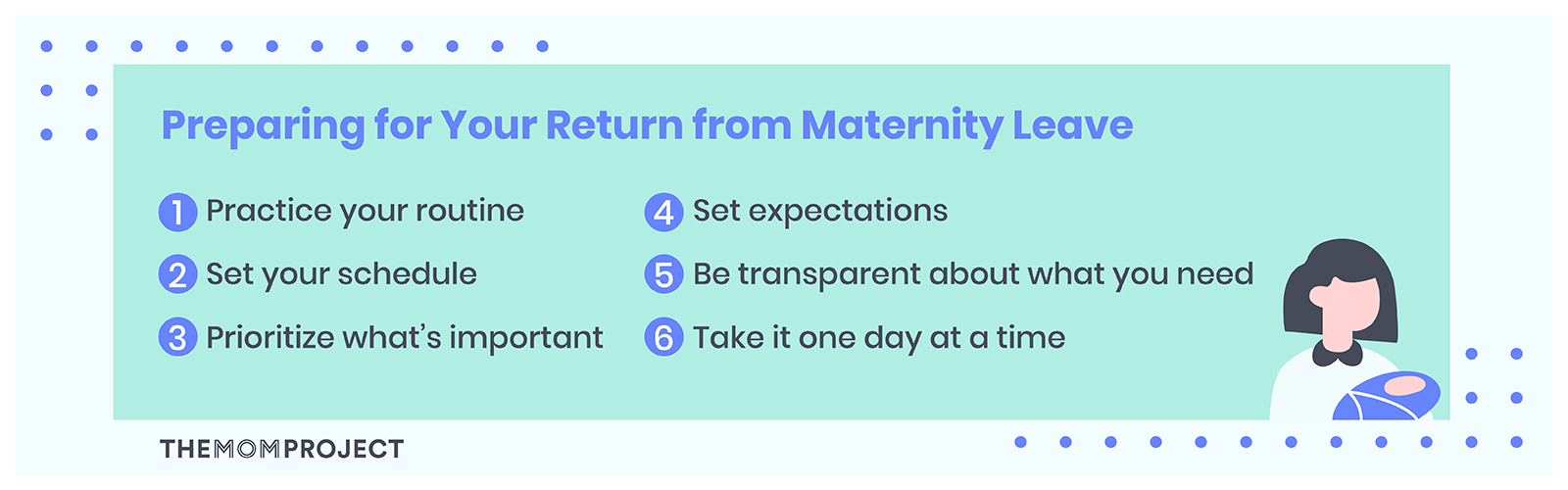 Preparing for Your Return from Maternity Leave

1 Practice your routine

2 Set your schedule

3 Prioritize what's important

4 Set expectations

5 Be transparent about what you need

6 Take it one day at a time

THEMOMPROJECT